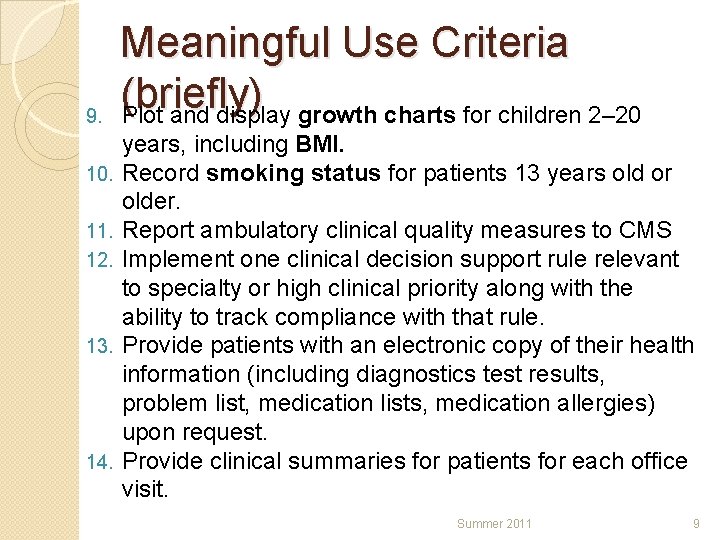 Meaningful Use Criteria (briefly)

9. Plot and display growth charts for children 2–20 years, including BMI.
10. Record smoking status for patients 13 years old or older.
11. Report ambulatory clinical quality measures to CMS
12. Implement one clinical decision support rule relevant to specialty or high clinical priority along with the ability to track compliance with that rule.
13. Provide patients with an electronic copy of their health information (including diagnostics test results, problem list, medication lists, medication allergies) upon request.
14. Provide clinical summaries for patients for each office visit.

Summer 2011

9